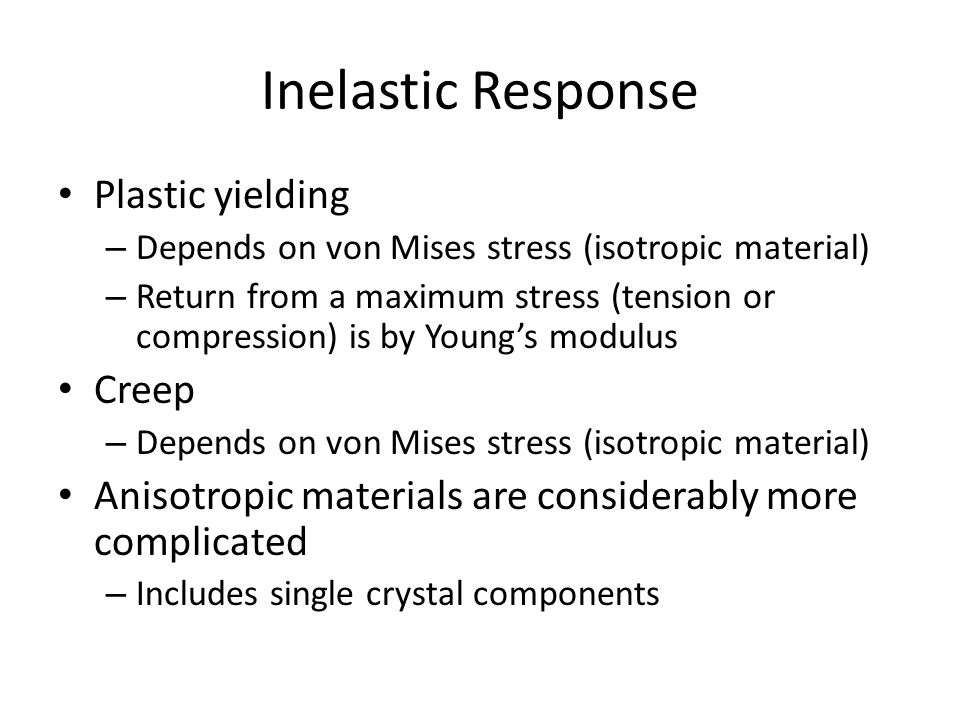 Inelastic Response

• Plastic yielding
– Depends on von Mises stress (isotropic material)
– Return from a maximum stress (tension or compression) is by Young’s modulus
• Creep
– Depends on von Mises stress (isotropic material)
• Anisotropic materials are considerably more complicated
– Includes single crystal components